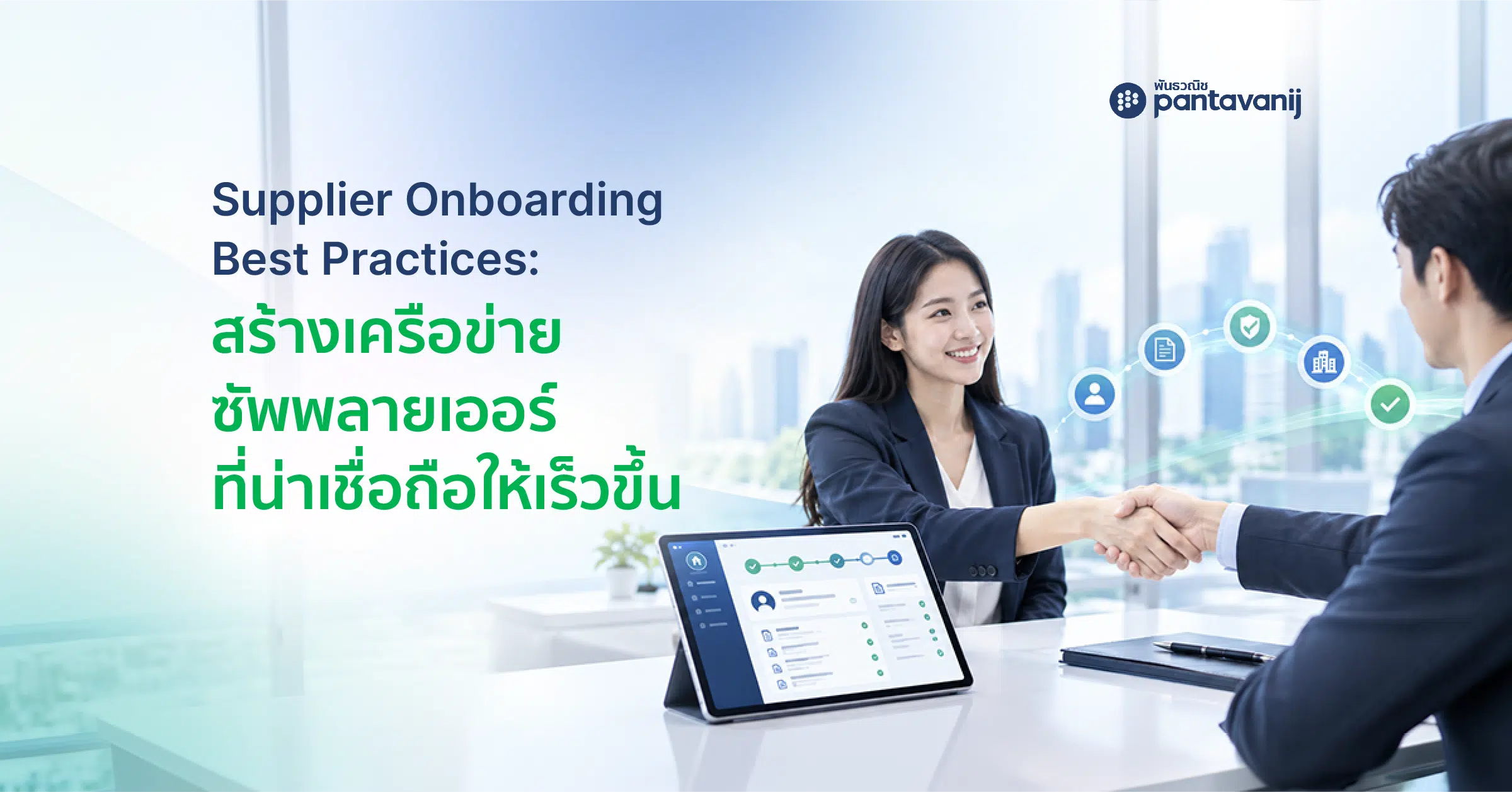 พันธวณิช
pantavanij

Supplier Onboarding Best Practices:

สร้างเครือข่าย ซัพพลายเออร์ ที่น่าเชื่อถือให้เร็วขึ้น